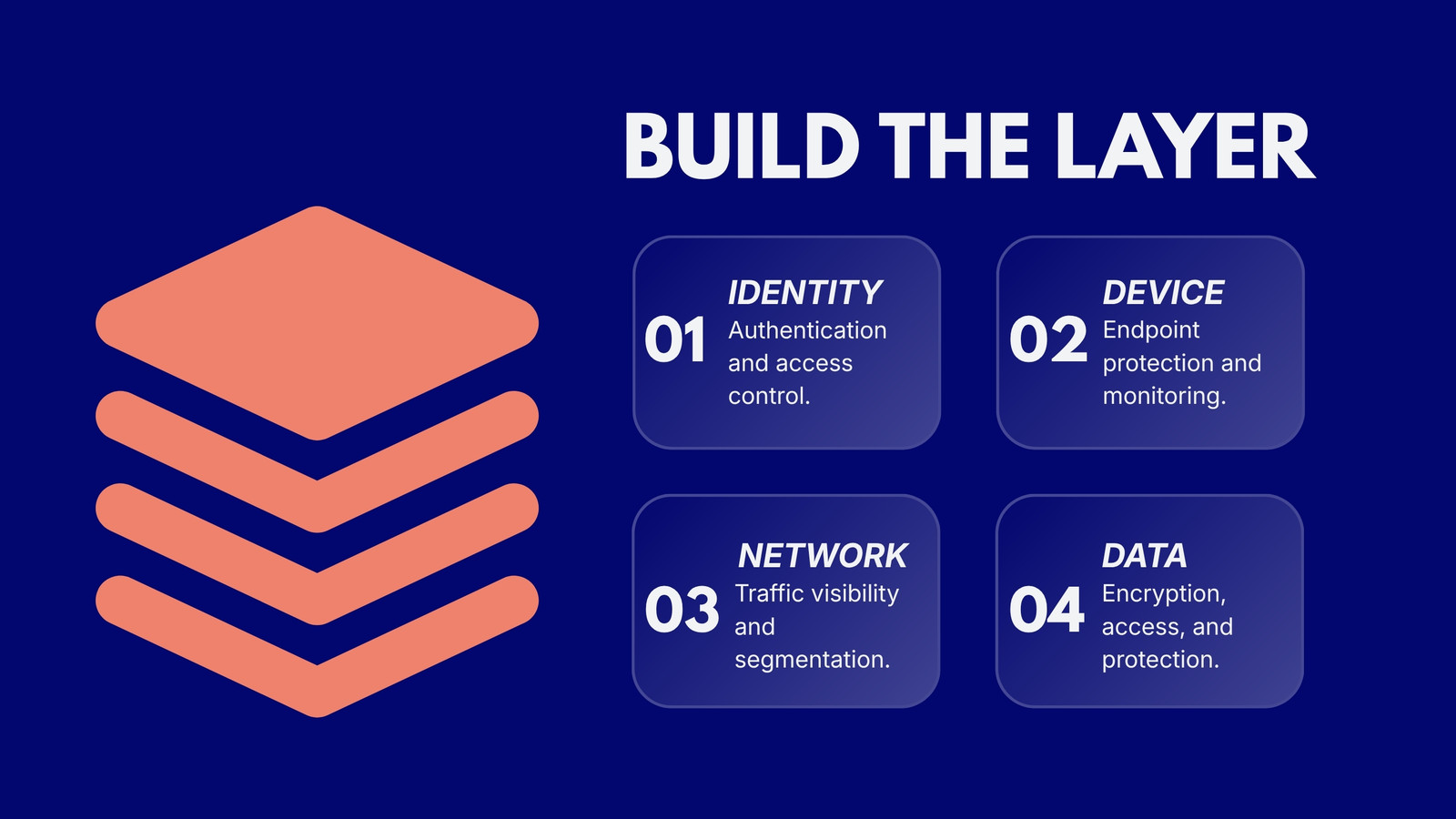 BUILD THE LAYER

01
IDENTITY
Authentication and access control.

02
DEVICE
Endpoint protection and monitoring.

03
NETWORK
Traffic visibility and segmentation.

04
DATA
Encryption, access, and protection.